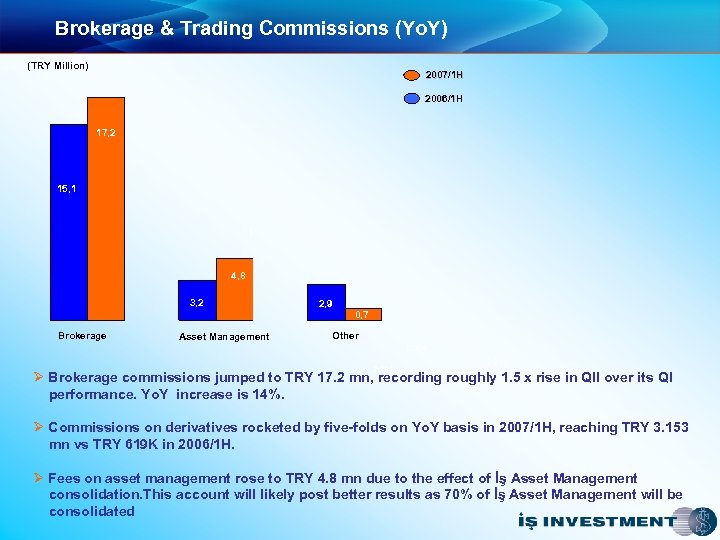 Brokerage & Trading Commissions (YoY)

(TRY Million)

2007/1H

2006/1H

15,1

17,2

3,2

4,8

2,9

0,7

Brokerage

Asset Management

Other

➢ Brokerage commissions jumped to TRY 17.2 mn, recording roughly 1.5 x rise in QII over its QI performance. YoY increase is 14%.

➢ Commissions on derivatives rocketed by five-folds on YoY basis in 2007/1H, reaching TRY 3.153 mn vs TRY 619K in 2006/1H.

➢ Fees on asset management rose to TRY 4.8 mn due to the effect of İş Asset Management consolidation.This account will likely post better results as 70% of İş Asset Management will be consolidated

İŞ INVESTMENT